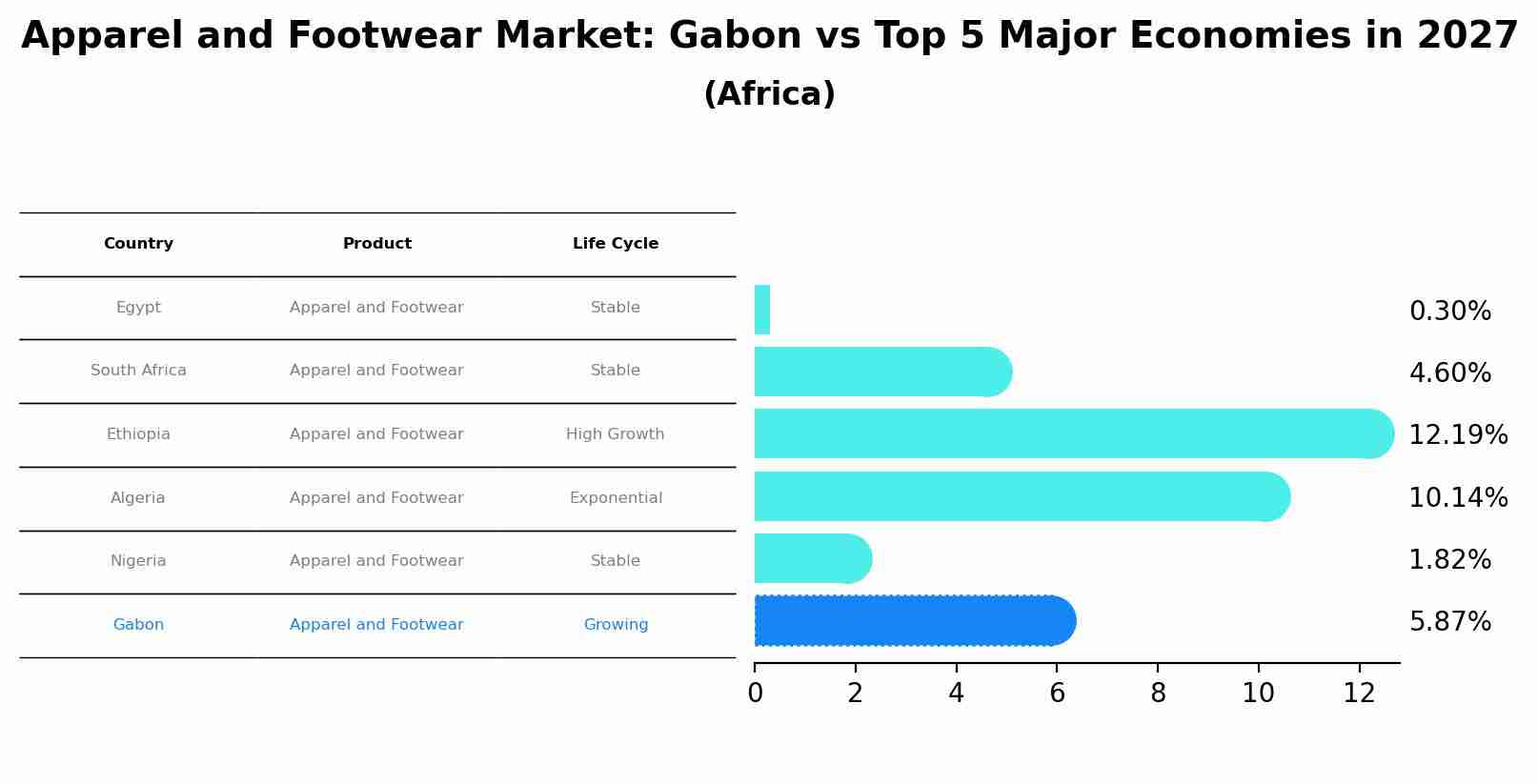 Apparel and Footwear Market: Gabon vs Top 5 Major Economies in 2027
(Africa)

| Country | Product | Life Cycle |
|---|---|---|
| Egypt | Apparel and Footwear | Stable |
| South Africa | Apparel and Footwear | Stable |
| Ethiopia | Apparel and Footwear | High Growth |
| Algeria | Apparel and Footwear | Exponential |
| Nigeria | Apparel and Footwear | Stable |
| Gabon | Apparel and Footwear | Growing |

0.30%
4.60%
12.19%
10.14%
1.82%
5.87%

0 2 4 6 8 10 12